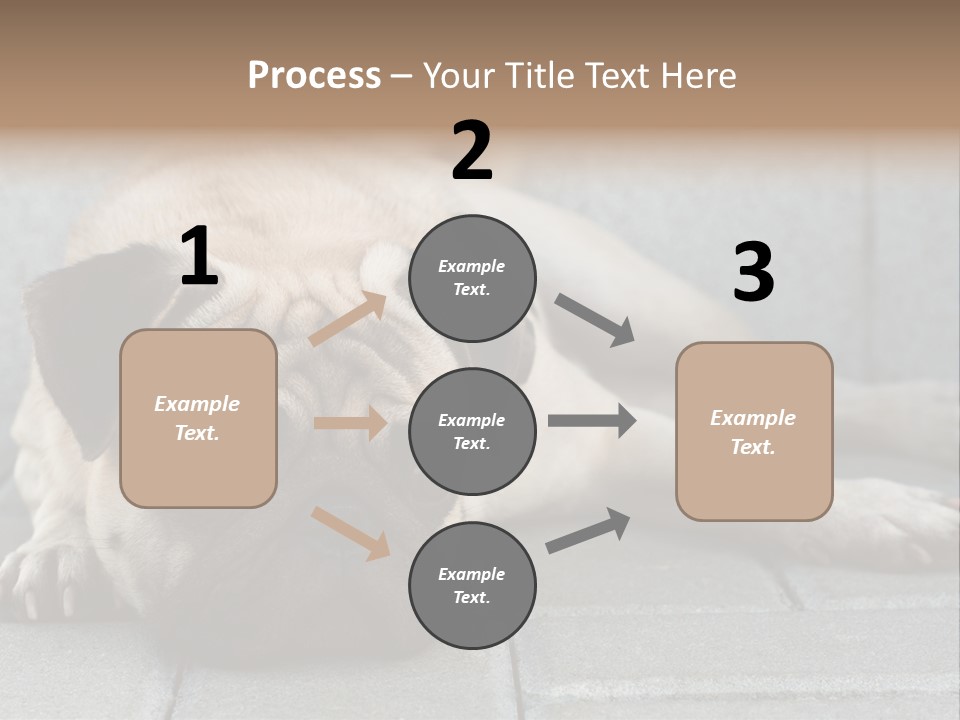 Process – Your Title Text Here

1

Example Text.

2

Example Text.

Example Text.

Example Text.

3

Example Text.